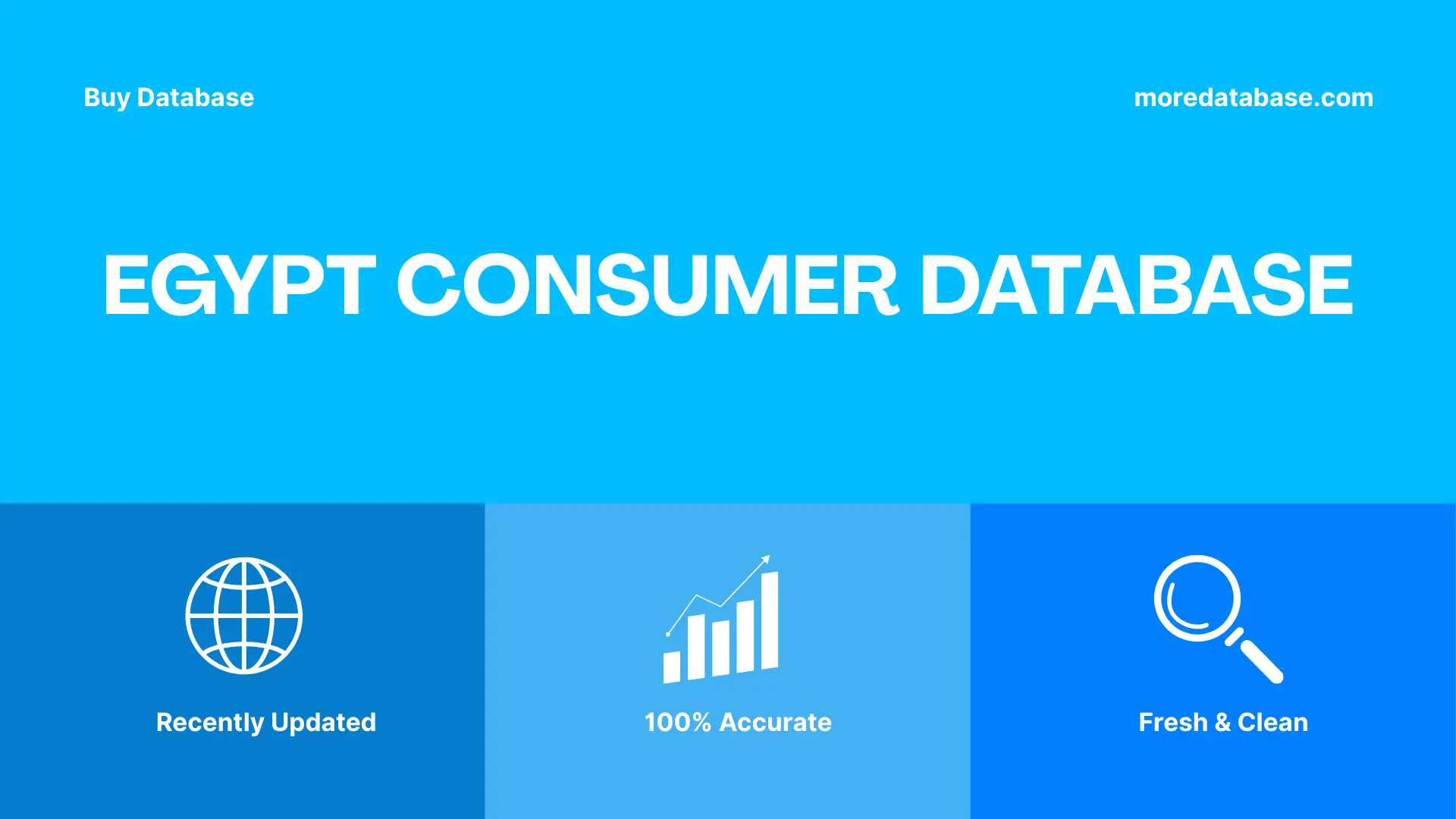 Buy Database

moredatabase.com

EGYPT CONSUMER DATABASE

Recently Updated

100% Accurate

Fresh & Clean